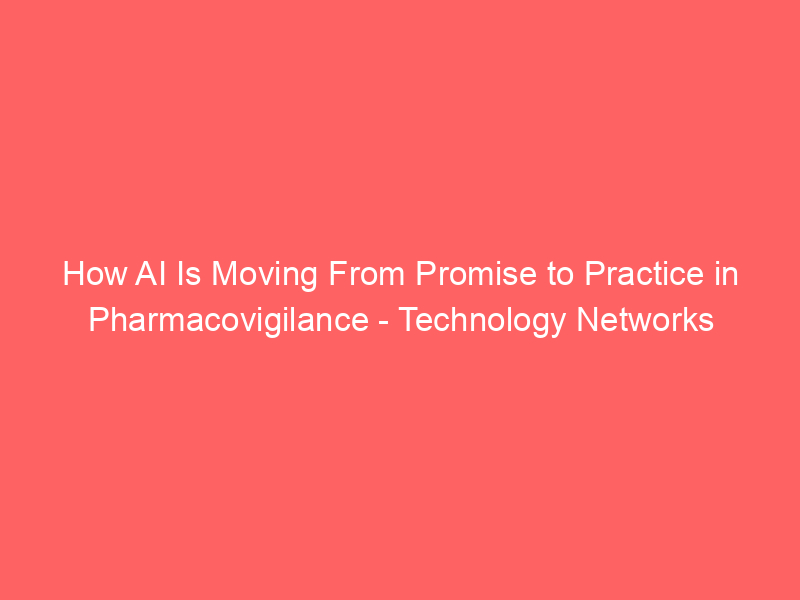 How AI Is Moving From Promise to Practice in Pharmacovigilance - Technology Networks